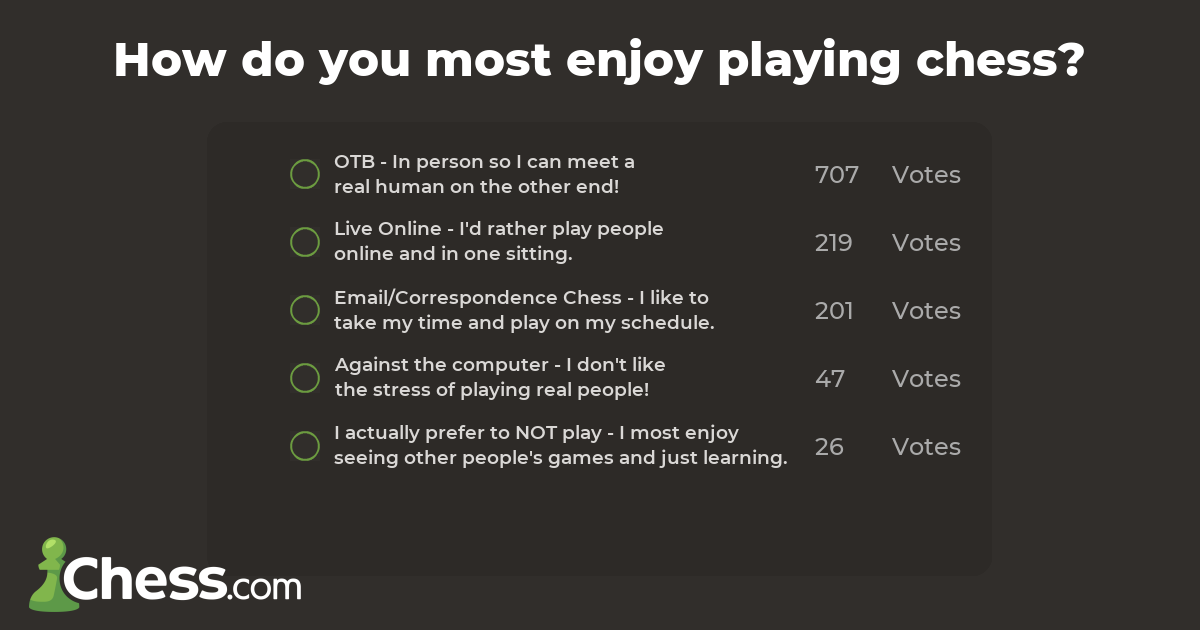 How do you most enjoy playing chess?

OTB - In person so I can meet a real human on the other end! 707 Votes

Live Online - I'd rather play people online and in one sitting. 219 Votes

Email/Correspondence Chess - I like to take my time and play on my schedule. 201 Votes

Against the computer - I don't like the stress of playing real people! 47 Votes

I actually prefer to NOT play - I most enjoy seeing other people's games and just learning. 26 Votes

Chess.com